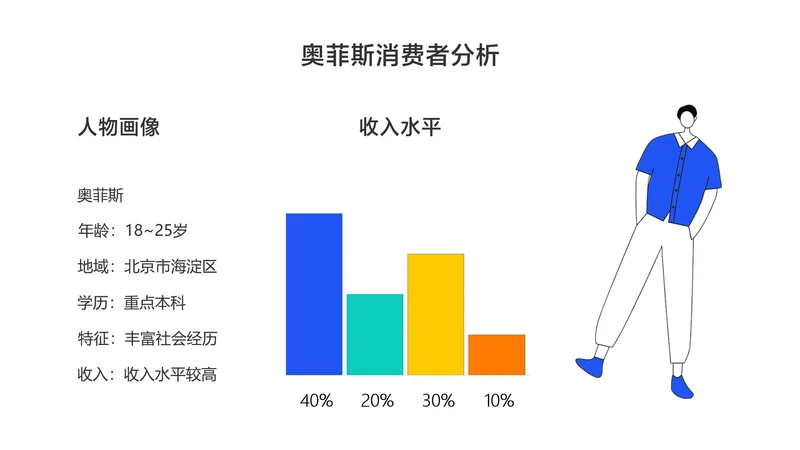 奥菲斯消费者分析

人物画像

奥菲斯

年龄：18~25岁

地域：北京市海淀区

学历：重点本科

特征：丰富社会经历

收入：收入水平较高

收入水平

40%

20%

30%

10%